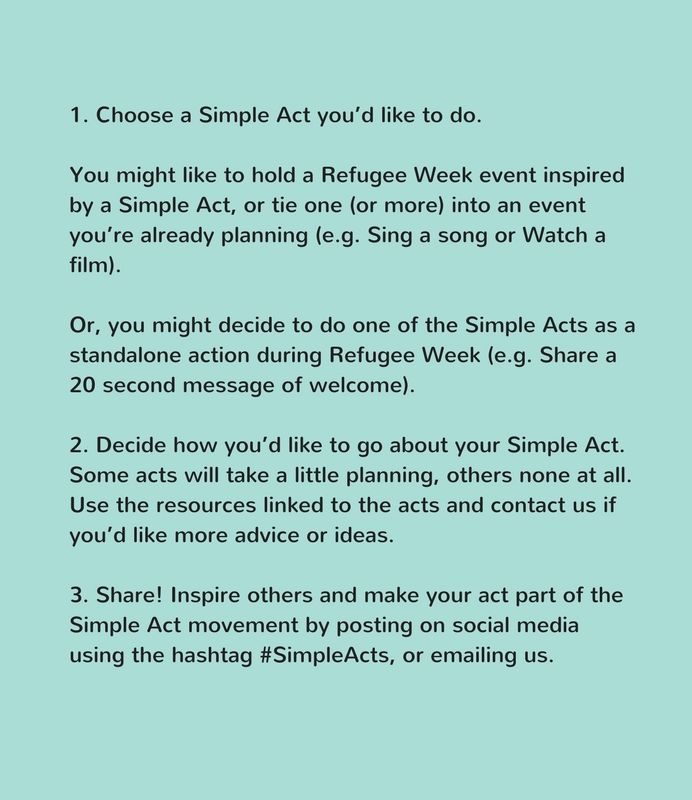 1. Choose a Simple Act you'd like to do.

You might like to hold a Refugee Week event inspired by a Simple Act, or tie one (or more) into an event you're already planning (e.g. Sing a song or Watch a film).

Or, you might decide to do one of the Simple Acts as a standalone action during Refugee Week (e.g. Share a 20 second message of welcome).

2. Decide how you'd like to go about your Simple Act. Some acts will take a little planning, others none at all. Use the resources linked to the acts and contact us if you'd like more advice or ideas.

3. Share! Inspire others and make your act part of the Simple Act movement by posting on social media using the hashtag #SimpleActs, or emailing us.